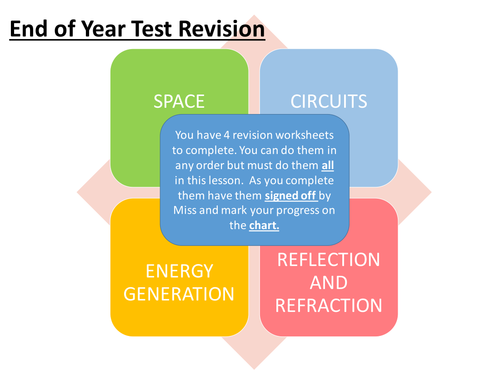 End of Year Test Revision

SPACE

CIRCUITS

You have 4 revision worksheets to complete. You can do them in any order but must do them all in this lesson. As you complete them have them signed off by Miss and mark your progress on the chart.

ENERGY GENERATION

REFLECTION AND REFRACTION